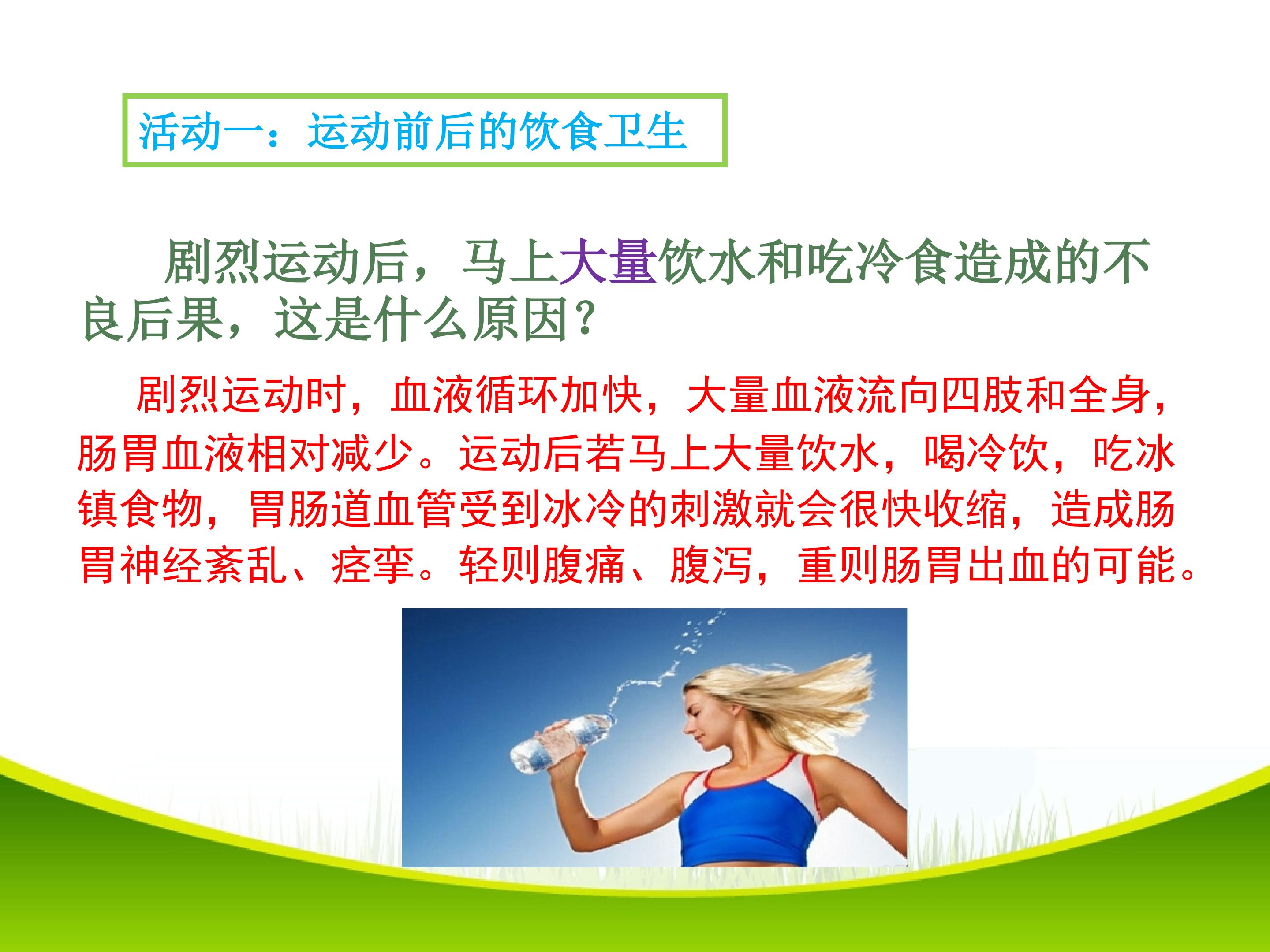 活动一：运动前后的饮食卫生

剧烈运动后，马上大量饮水和吃冷食造成的不良后果，这是什么原因？

剧烈运动时，血液循环加快，大量血液流向四肢和全身，肠胃血液相对减少。运动后若马上大量饮水，喝冷饮，吃冰镇食物，胃肠道血管受到冰冷的刺激就会很快收缩，造成肠胃神经紊乱、痉挛。轻则腹痛、腹泻，重则肠胃出血的可能。